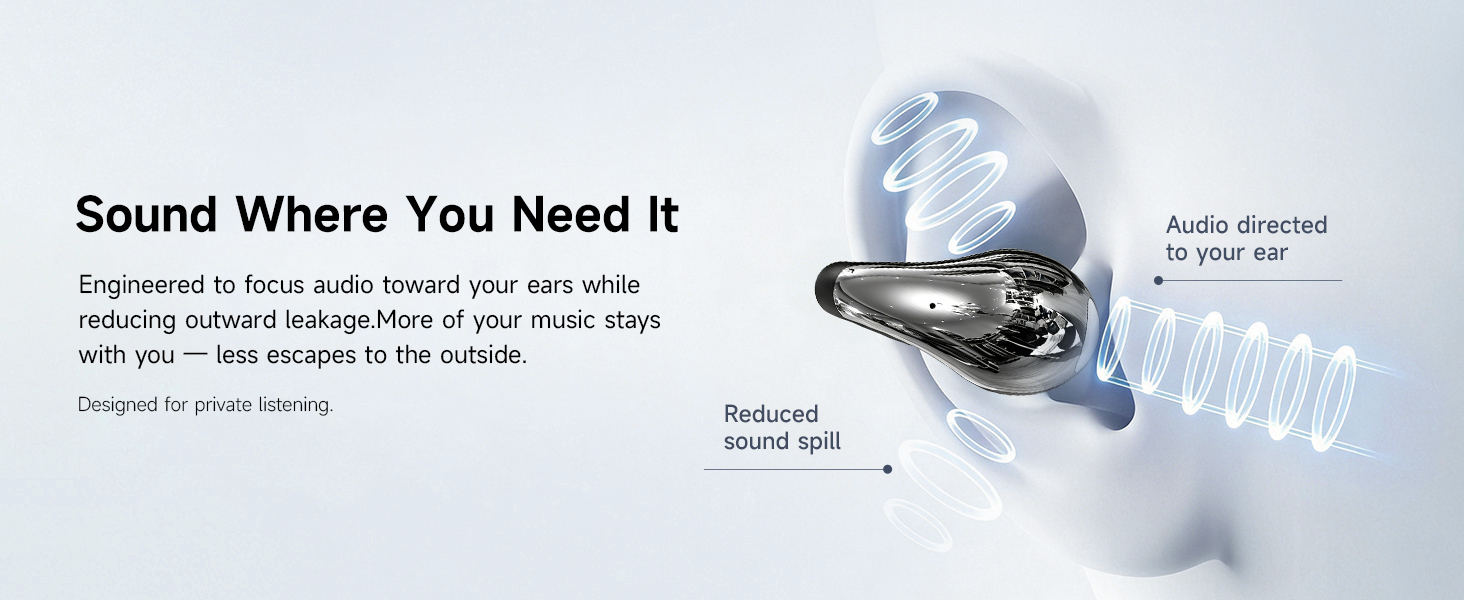 Sound Where You Need It

Engineered to focus audio toward your ears while reducing outward leakage.More of your music stays with you — less escapes to the outside.

Designed for private listening.

Audio directed to your ear

Reduced sound spill